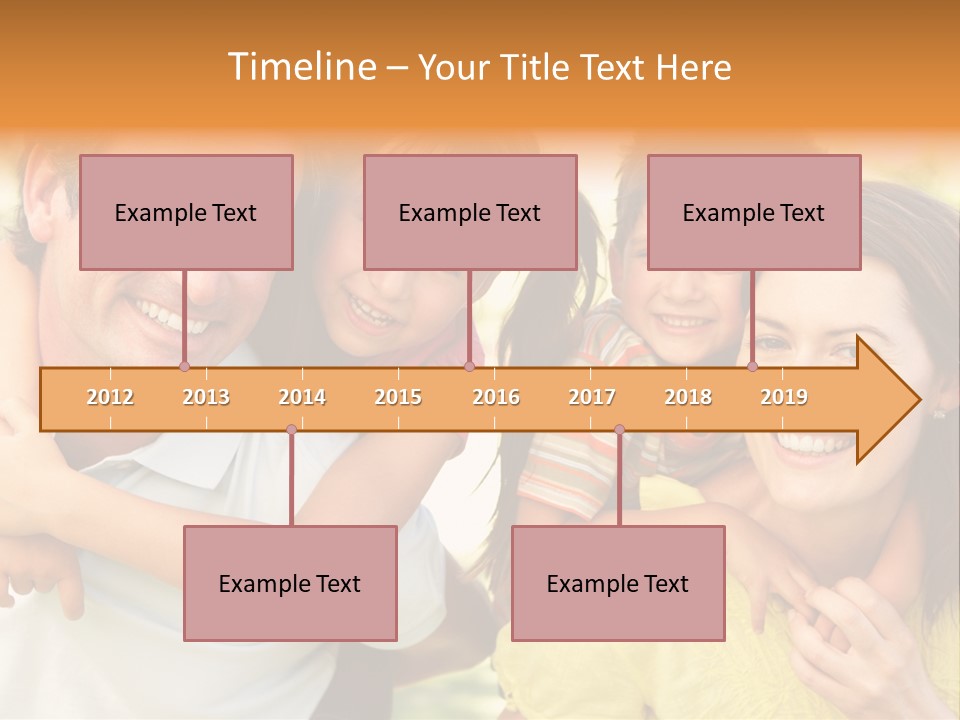 Timeline – Your Title Text Here

Example Text

Example Text

Example Text

2012 2013 2014 2015 2016 2017 2018 2019

Example Text

Example Text